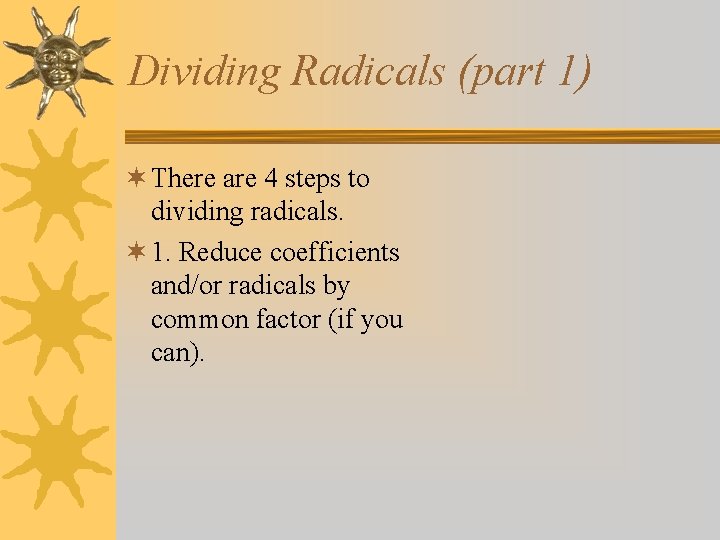 Dividing Radicals (part 1)

There are 4 steps to dividing radicals.

1. Reduce coefficients and/or radicals by common factor (if you can).